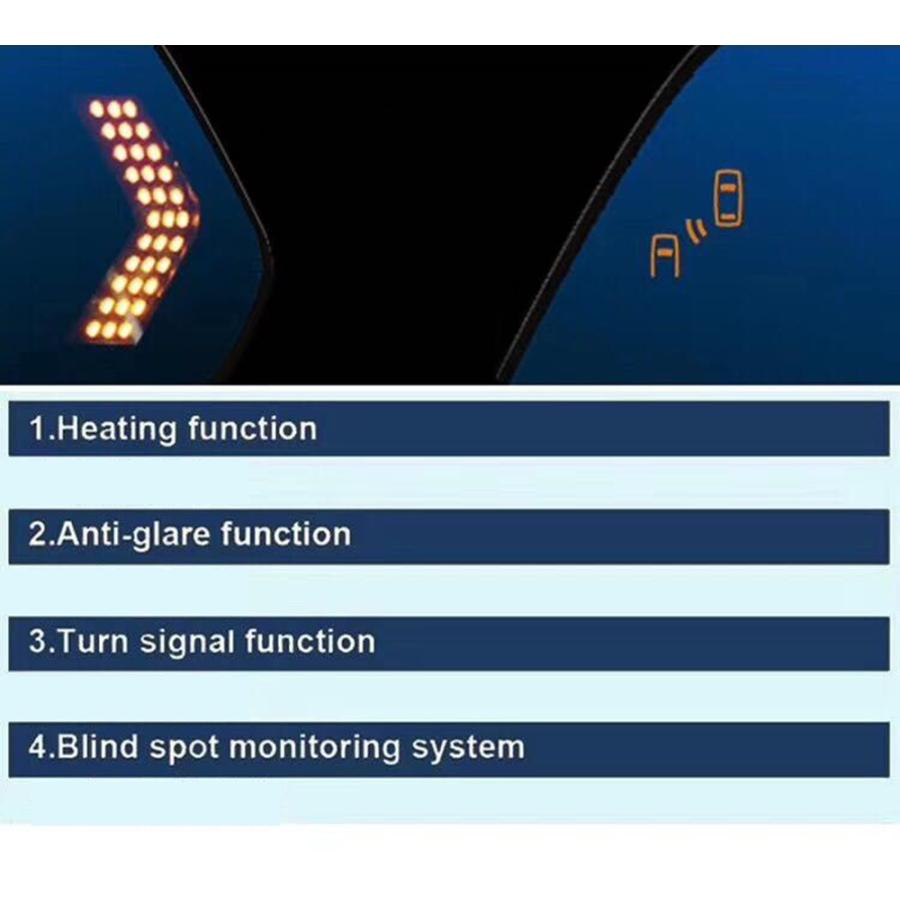 1.Heating function

2.Anti-glare function

3.Turn signal function

4.Blind spot monitoring system